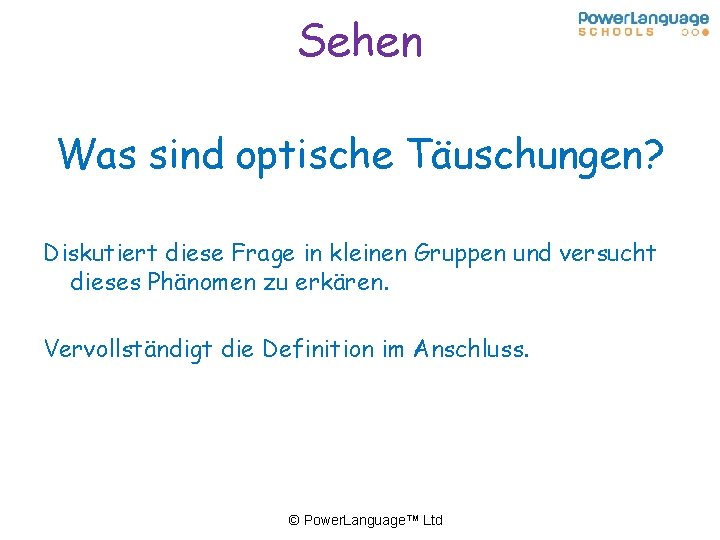 Sehen

PowerLanguage
SCHOOLS

Was sind optische Täuschungen?

Diskutiert diese Frage in kleinen Gruppen und versucht dieses Phänomen zu erkären.

Vervollständigt die Definition im Anschluss.

© PowerLanguage™ Ltd